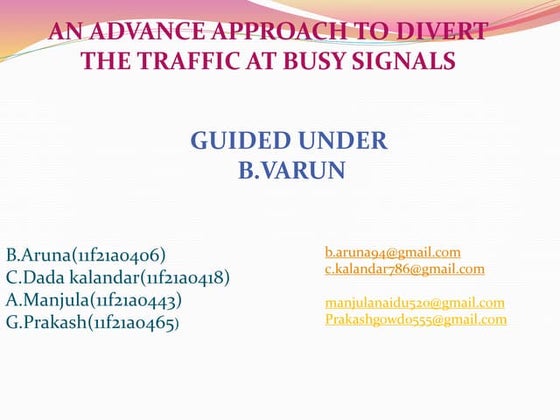 AN ADVANCE APPROACH TO DIVERT THE TRAFFIC AT BUSY SIGNALS

GUIDED UNDER
B.VARUN

B.Aruna(11f21a0406)
C.Dada kalandar(11f21a0418)
A.Manjula(11f21a0443)
G.Prakash(11f21a0465)

b.aruna94@gmail.com
c.kalandar786@gmail.com

manjulanaidu520@gmail.com
Prakashgowd0555@gmail.com